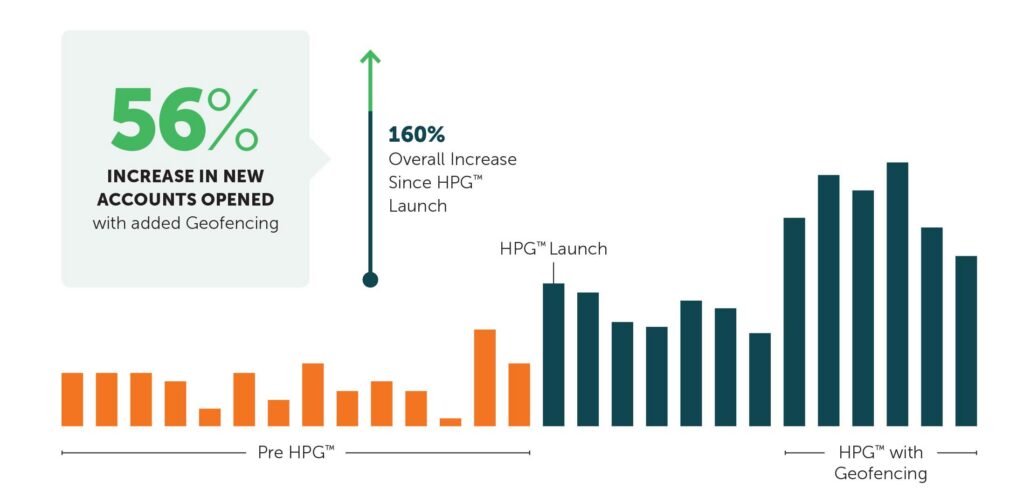 56%
INCREASE IN NEW ACCOUNTS OPENED
with added Geofencing

160%
Overall Increase Since HPG™ Launch

HPG™ Launch

Pre HPG™

HPG™ with Geofencing